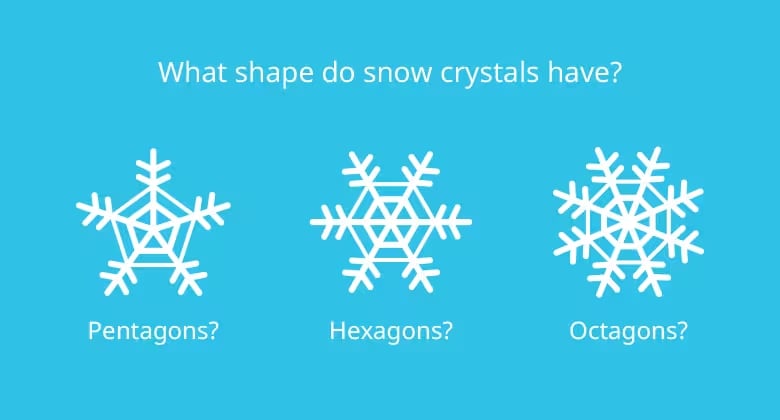 What shape do snow crystals have?

Pentagons?

Hexagons?

Octagons?